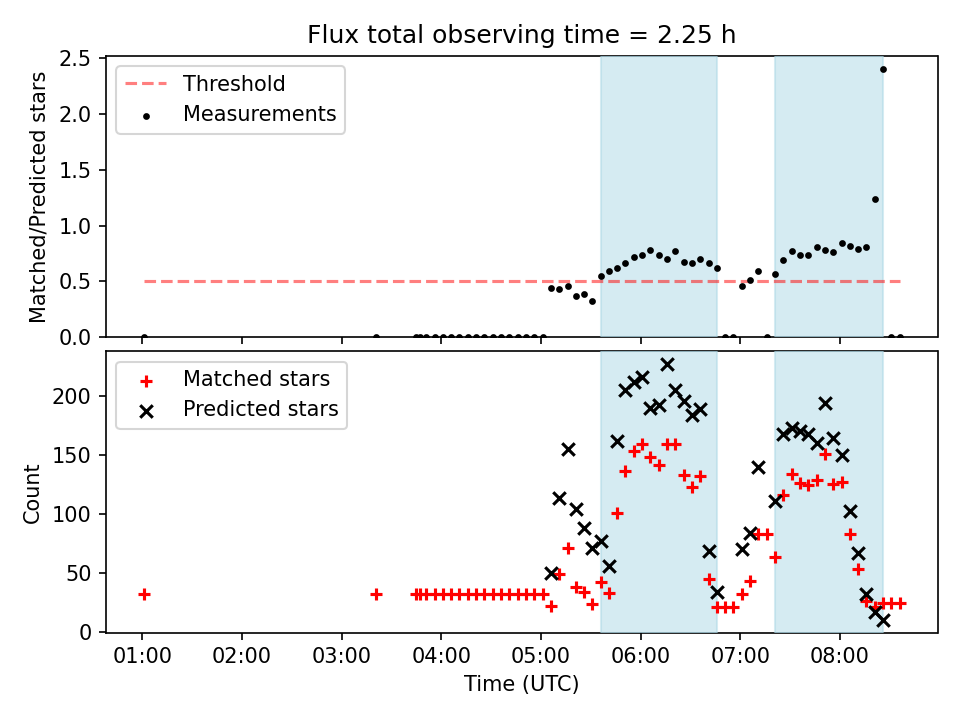 Flux total observing time = 2.25 h

Threshold
Measurements

Matched/Predicted stars

2.5
2.0
1.5
1.0
0.5
0.0

Matched stars
Predicted stars

Count

200
150
100
50
0

01:00
02:00
03:00
04:00
05:00
06:00
07:00
08:00

Time (UTC)